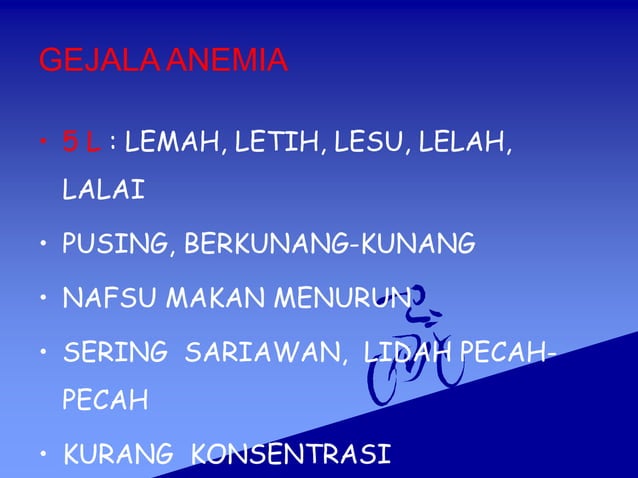 GEJALA ANEMIA

• 5 L : LEMAH, LETIH, LESU, LELAH, LALAI

• PUSING, BERKUNANG-KUNANG

• NAFSU MAKAN MENURUN

• SERING SARIAWAN, LIDAH PECAH-PECAH

• KURANG KONSENTRASI